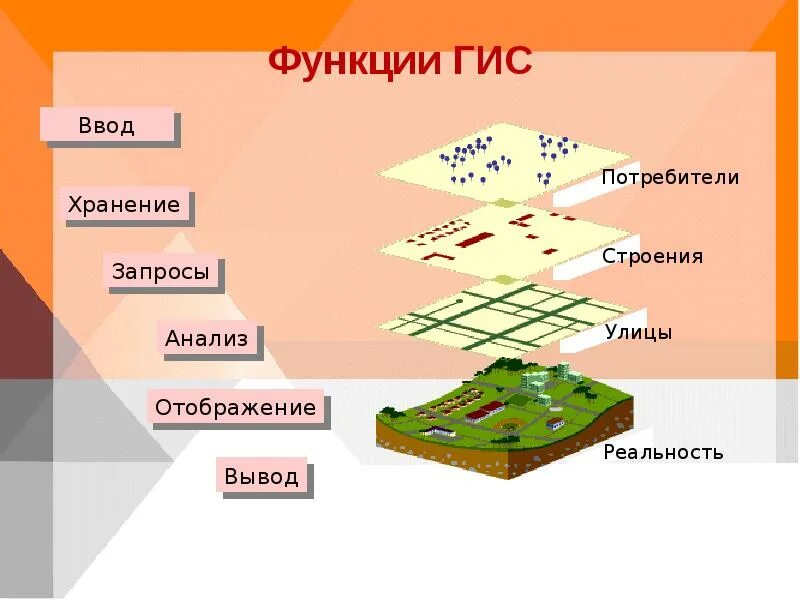 Функции ГИС

Ввод

Хранение

Запросы

Анализ

Отображение

Вывод

Потребители

Строения

Улицы

Реальность